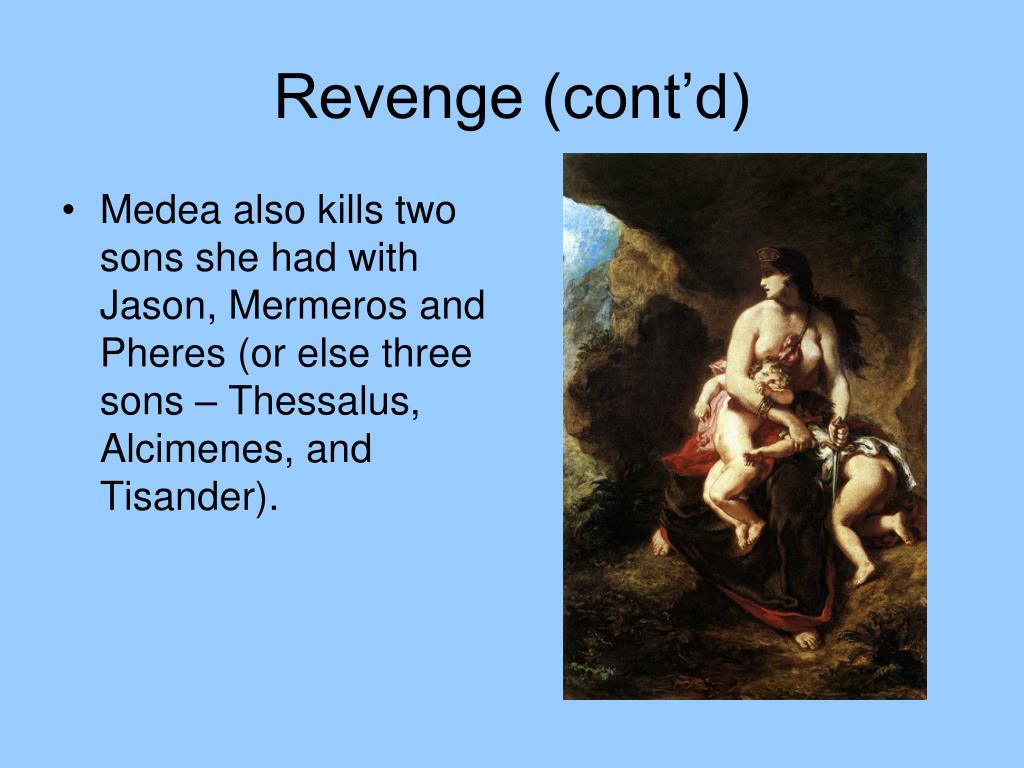 Revenge (cont’d)

• Medea also kills two sons she had with Jason, Mermeros and Pheres (or else three sons – Thessalus, Alcimenes, and Tisander).